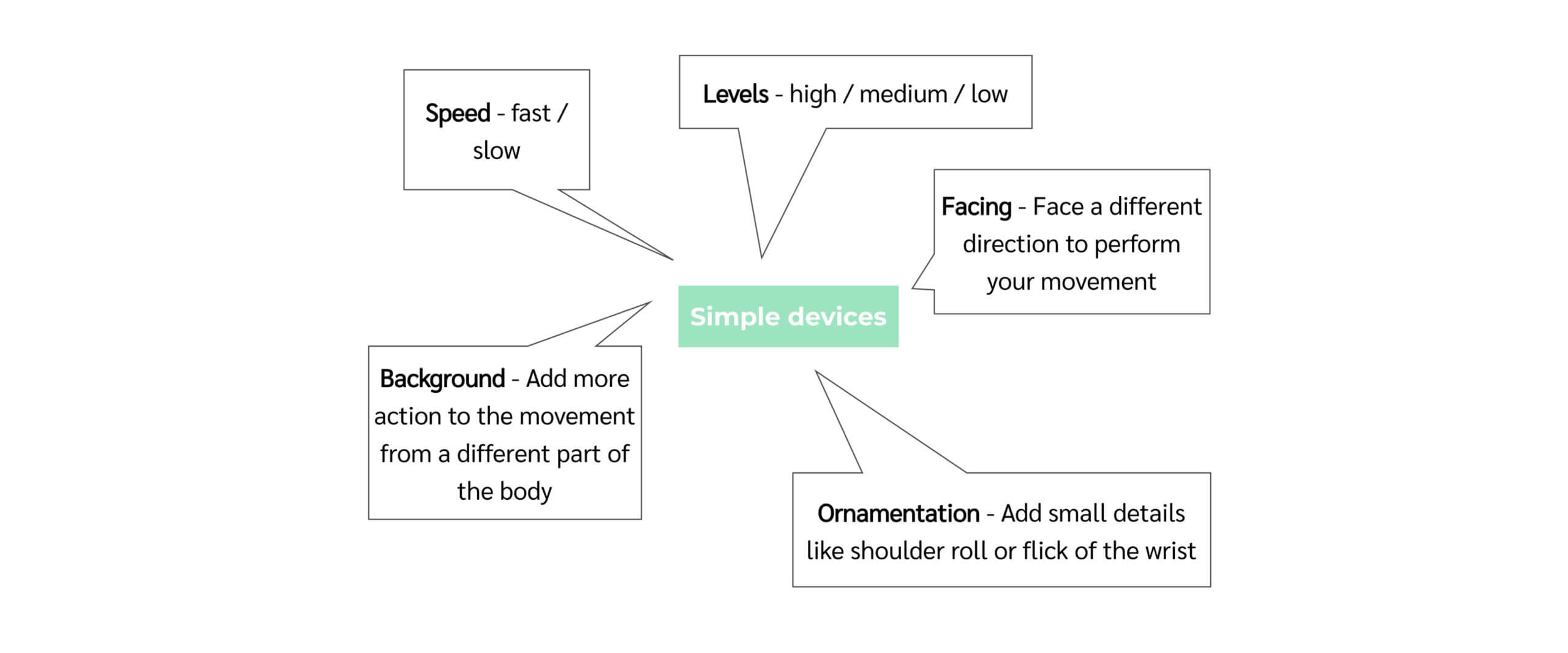 Speed - fast / slow

Levels - high / medium / low

Facing - Face a different direction to perform your movement

Simple devices

Background - Add more action to the movement from a different part of the body

Ornamentation - Add small details like shoulder roll or flick of the wrist